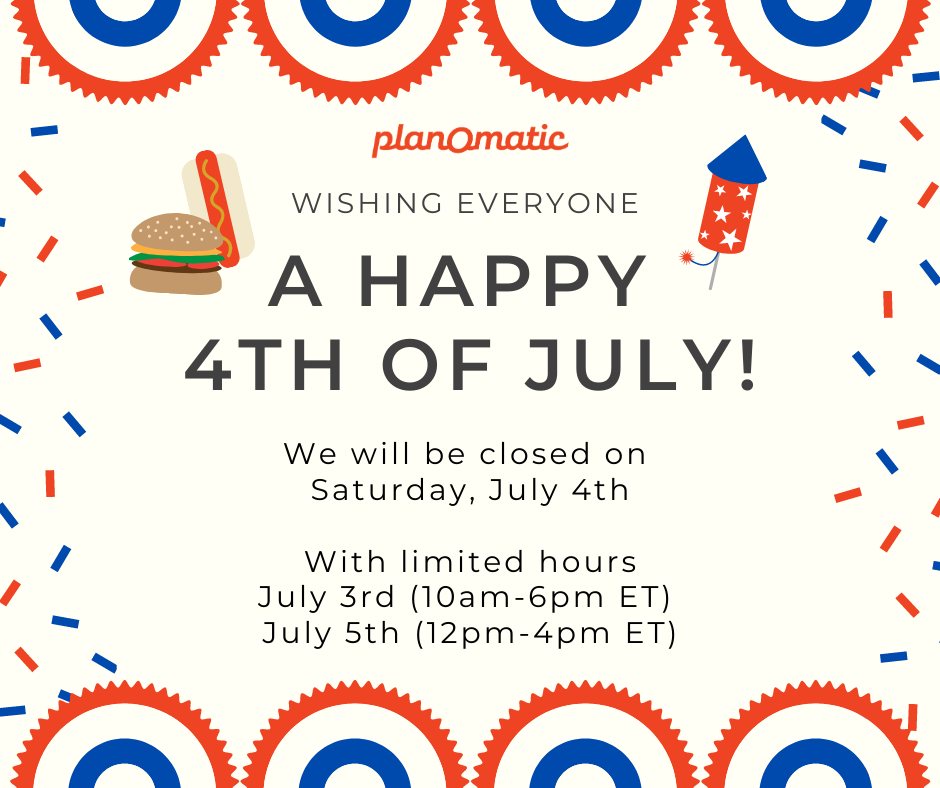 planOmatic

WISHING EVERYONE

A HAPPY 4TH OF JULY!

We will be closed on Saturday, July 4th

With limited hours
July 3rd (10am-6pm ET)
July 5th (12pm-4pm ET)